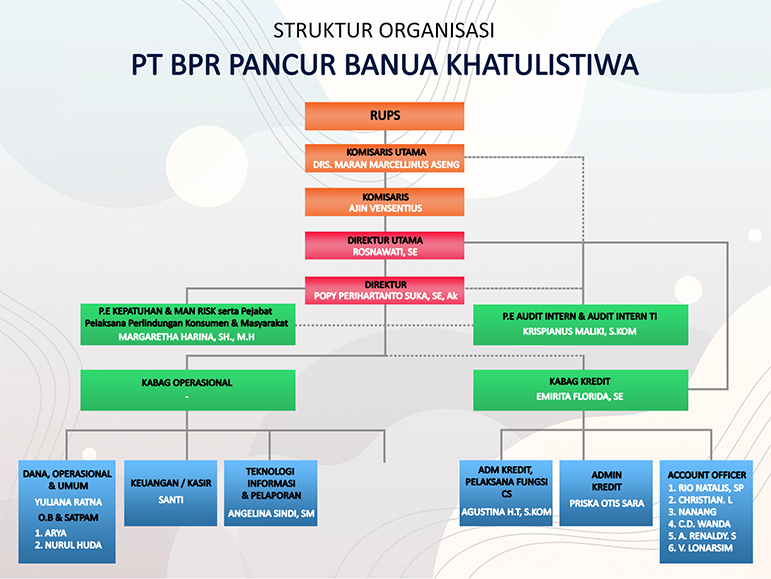 STRUKTUR ORGANISASI

PT BPR PANCUR BANUA KHATULISTIWA

RUPS

KOMISARIS UTAMA
DRS. MARAN MARCELLINUS ASENG

KOMISARIS
AJIN VENSENTIUS

DIREKTUR UTAMA
ROSNAWATI, SE

DIREKTUR
POPY PERIHARTANTO SUKA, SE, Ak

P.E KEPATUHAN & MAN RISK serta Pejabat Pelaksana Perlindungan Konsumen & Masyarakat
MARGARETHA HARINA, SH., M.H

P.E AUDIT INTERN & AUDIT INTERN TI
KRISPIANUS MALIKI, S.KOM

KABAG OPERASIONAL
-

KABAG KREDIT
EMIRITA FLORIDA, SE

DANA, OPERASIONAL & UMUM
YULIANA RATNA
O.B & SATPAM
1. ARYA
2. NURUL HUDA

KEUANGAN / KASIR
SANTI

TEKNOLOGI INFORMASI & PELAPORAN
ANGELINA SINDI, SM

ADM KREDIT, PELAKSANA FUNGSI CS
AGUSTINA H.T, S.KOM

ADMIN KREDIT
PRISKA OTIS SARA

ACCOUNT OFFICER
1. RIO NATALIS, SP
2. CHRISTIAN. L
3. NANANG
4. C.D. WANDA
5. A. RENALDY. S
6. V. LONARSIM